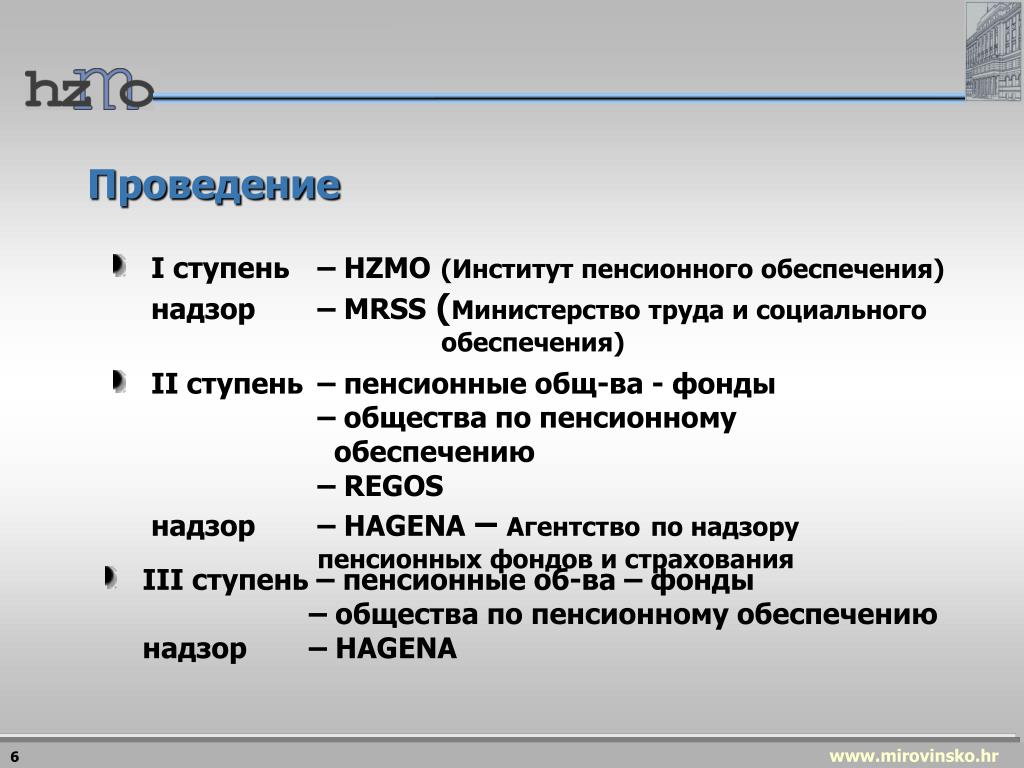 hzmo

Проведение

I ступень – HZMO (Институт пенсионного обеспечения)
надзор – MRSS (Министерство труда и социального обеспечения)

II ступень – пенсионные общ-ва - фонды
– общества по пенсионному обеспечению
– REGOS
надзор – HAGENA – Агентство по надзору пенсионных фондов и страхования

III ступень – пенсионные об-ва – фонды
– общества по пенсионному обеспечению
надзор – HAGENA

6

www.mirovinsko.hr